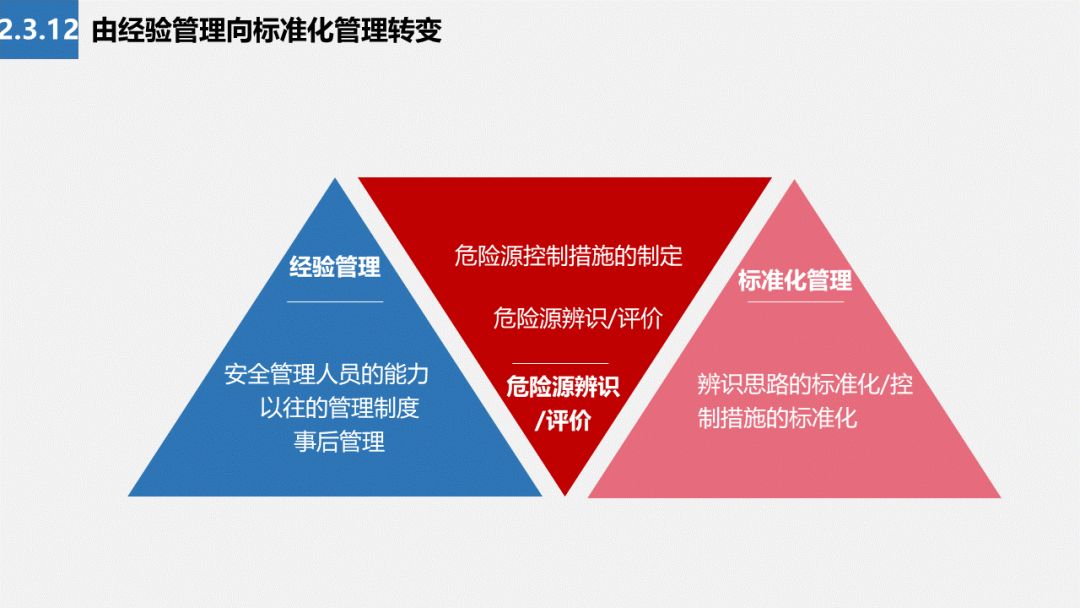 2.3.12 由经验管理向标准化管理转变

经验管理

安全管理人员的能力
以往的管理制度
事后管理

危险源控制措施的制定

危险源辨识/评价

危险源辨识/评价

标准化管理

辨识思路的标准化/控制措施的标准化